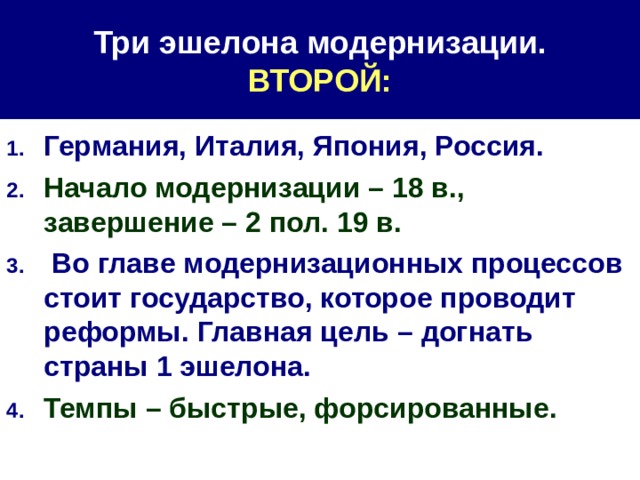 Три эшелона модернизации. ВТОРОЙ:

1. Германия, Италия, Япония, Россия.
2. Начало модернизации – 18 в., завершение – 2 пол. 19 в.
3. Во главе модернизационных процессов стоит государство, которое проводит реформы. Главная цель – догнать страны 1 эшелона.
4. Темпы – быстрые, форсированные.